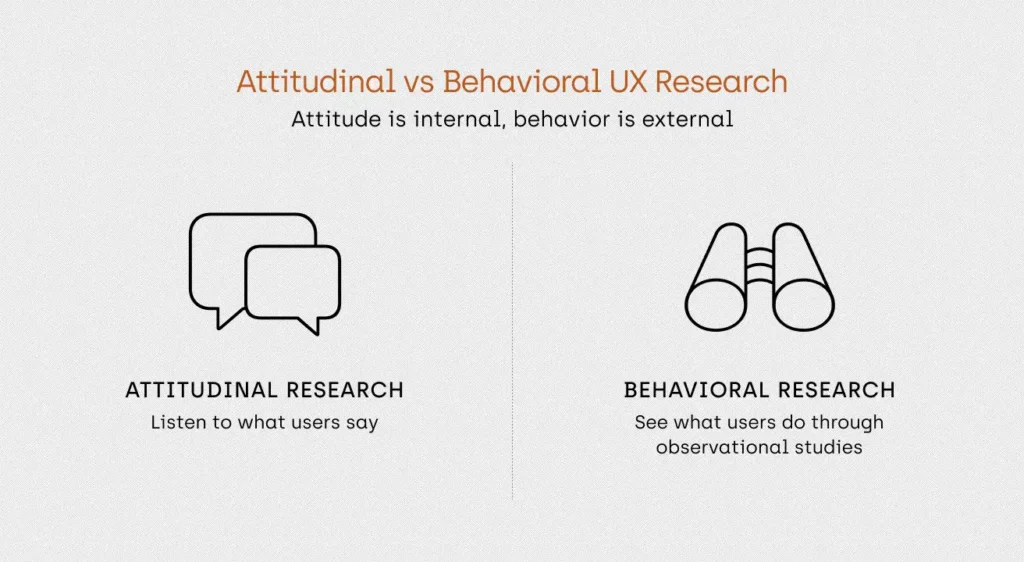 Attitudinal vs Behavioral UX Research
Attitude is internal, behavior is external

ATTITUDINAL RESEARCH
Listen to what users say

BEHAVIORAL RESEARCH
See what users do through observational studies